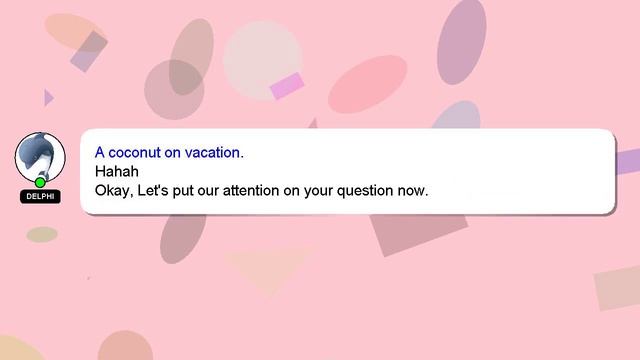 DELPHI

A coconut on vacation.
Hahah
Okay, Let's put our attention on your question now.